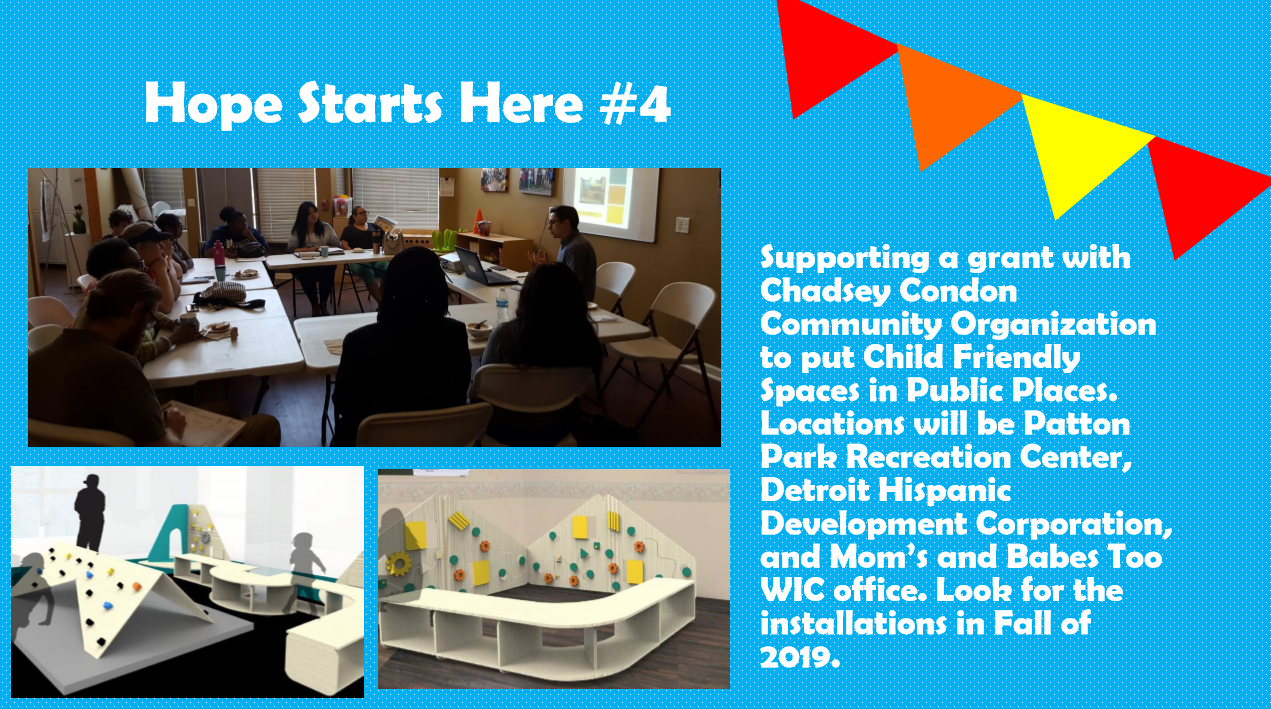 Hope Starts Here #4

Supporting a grant with Chadsey Condon Community Organization to put Child Friendly Spaces in Public Places. Locations will be Patton Park Recreation Center, Detroit Hispanic Development Corporation, and Mom's and Babes Too WIC office. Look for the installations in Fall of 2019.